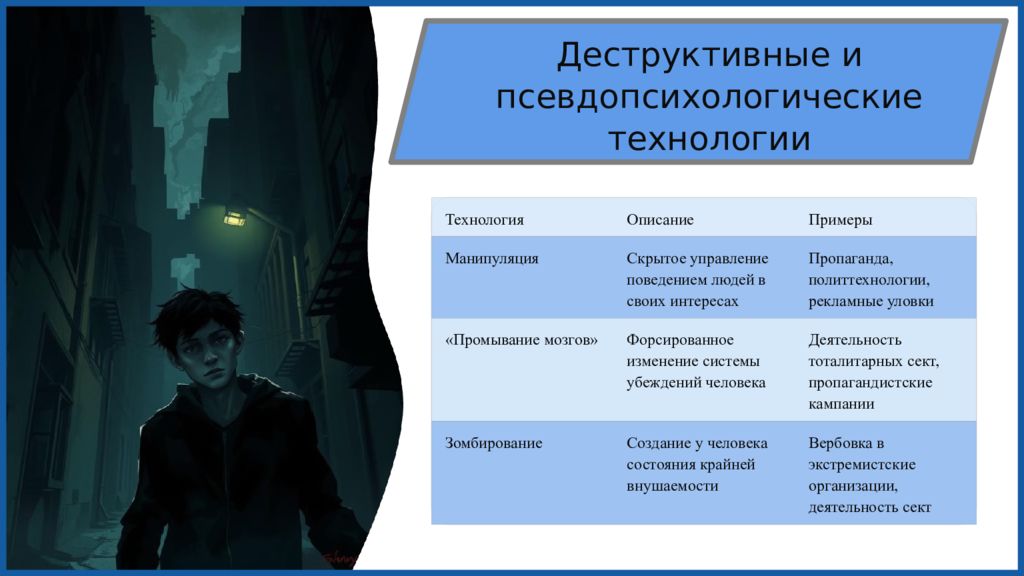 Деструктивные и псевдопсихологические технологии

| Технология | Описание | Примеры |
|---|---|---|
| Манипуляция | Скрытое управление поведением людей в своих интересах | Пропаганда, политтехнологии, рекламные уловки |
| «Промывание мозгов» | Форсированное изменение системы убеждений человека | Деятельность тоталитарных сект, пропагандистские кампании |
| Зомбирование | Создание у человека состояния крайней внушаемости | Вербовка в экстремистские организации, деятельность сект |